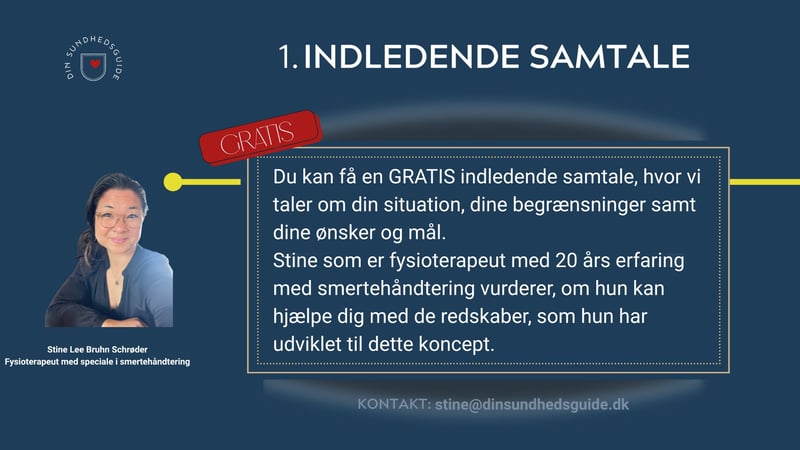 DIN SUNDHEDSGUIDE

1. INDLEDENDE SAMTALE

GRATIS

Du kan få en GRATIS indledende samtale, hvor vi taler om din situation, dine begrænsninger samt dine ønsker og mål.
Stine som er fysioterapeut med 20 års erfaring med smertehåndtering vurderer, om hun kan hjælpe dig med de redskaber, som hun har udviklet til dette koncept.

Stine Lee Bruhn Schrøder
Fysioterapeut med speciale i smertehåndtering

KONTAKT: stine@dinsundhedsguide.dk